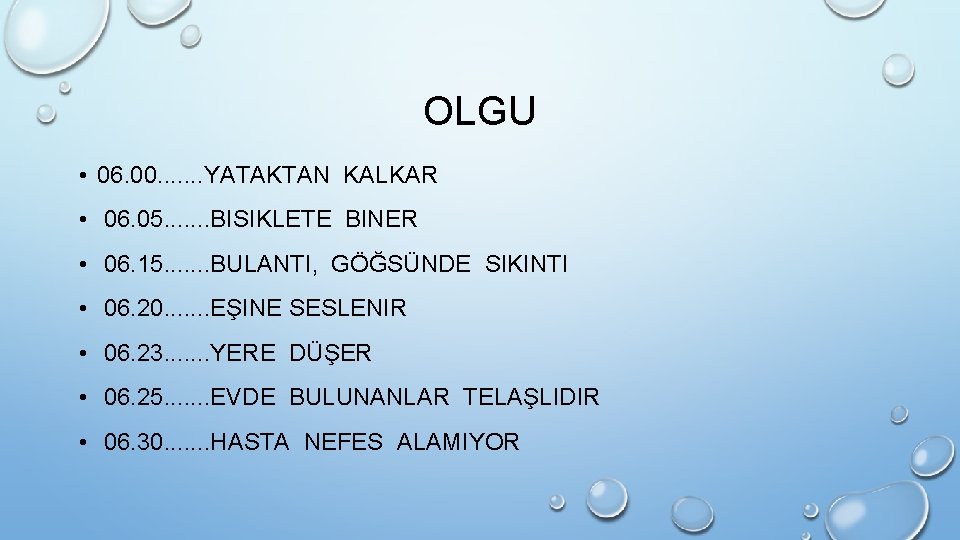 OLGU

• 06.00.......YATAKTAN KALKAR
• 06.05.......BISIKLETE BINER
• 06.15.......BULANTI, GÖĞSÜNDE SIKINTI
• 06.20.......EŞINE SESLENIR
• 06.23.......YERE DÜŞER
• 06.25.......EVDE BULUNANLAR TELAŞLIDIR
• 06.30.......HASTA NEFES ALAMIYOR